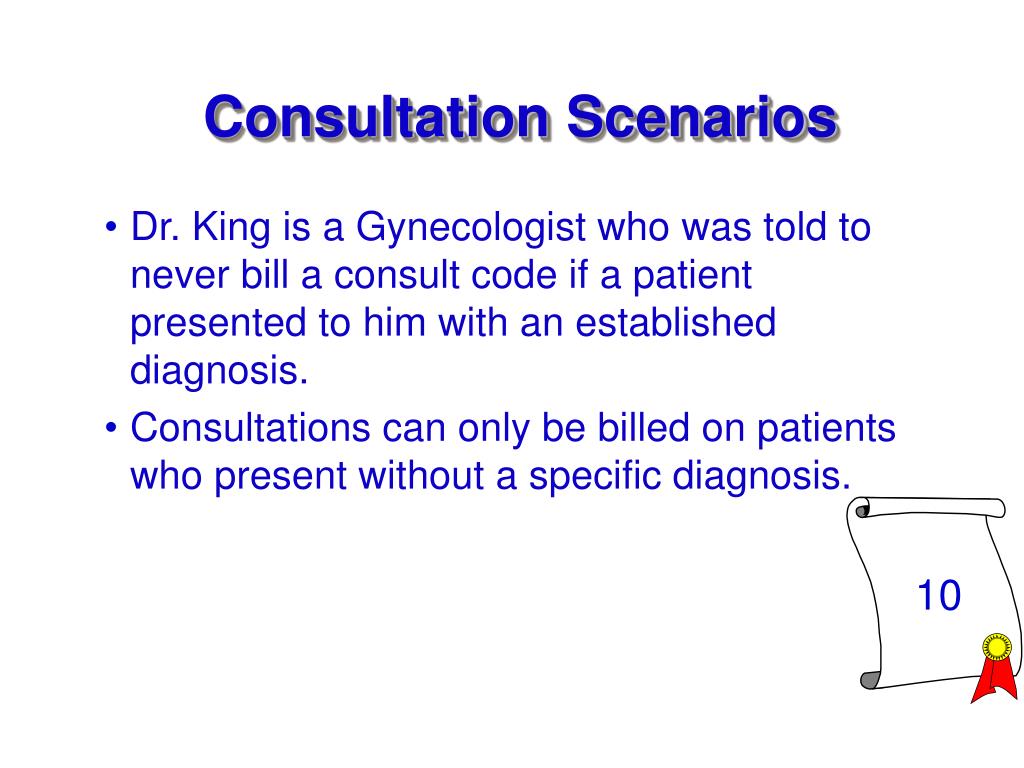 Consultation Scenarios

• Dr. King is a Gynecologist who was told to never bill a consult code if a patient presented to him with an established diagnosis.

• Consultations can only be billed on patients who present without a specific diagnosis.

10